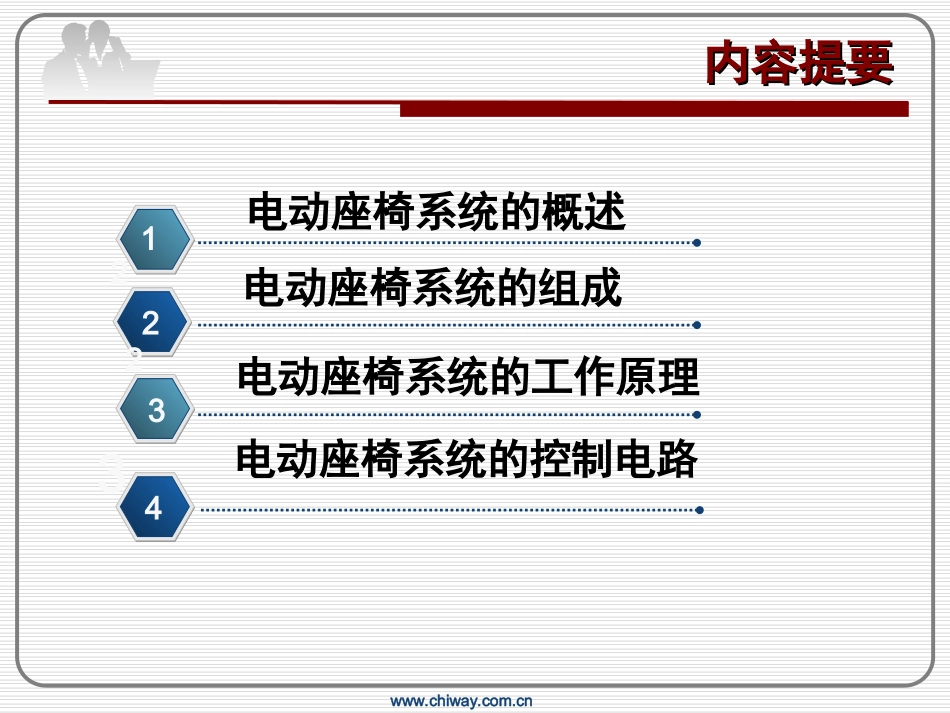 内容提要

1 电动座椅系统的概述

2 电动座椅系统的组成

3 电动座椅系统的工作原理

4 电动座椅系统的控制电路

www.chiway.com.cn